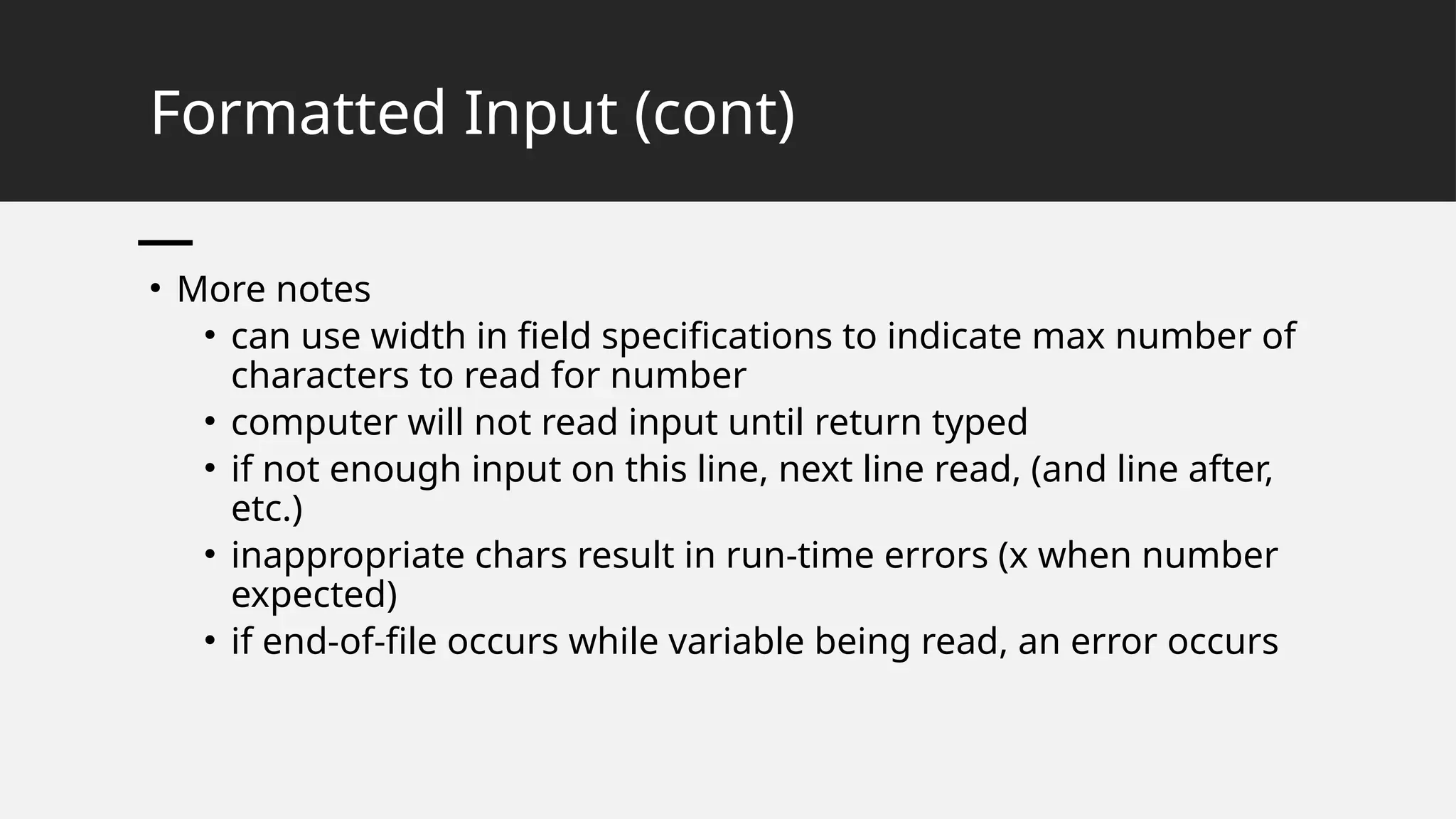 Formatted Input (cont)

• More notes
  • can use width in field specifications to indicate max number of characters to read for number
  • computer will not read input until return typed
  • if not enough input on this line, next line read, (and line after, etc.)
  • inappropriate chars result in run-time errors (x when number expected)
  • if end-of-file occurs while variable being read, an error occurs